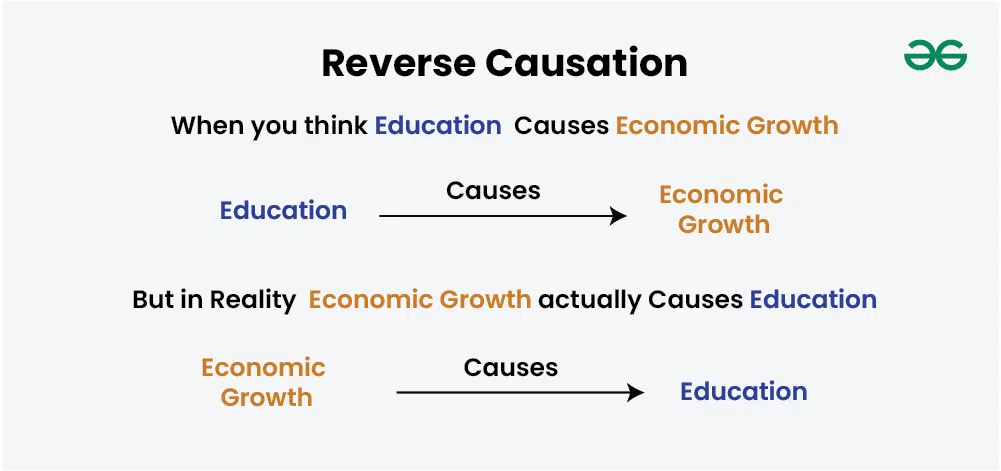 Reverse Causation

When you think Education Causes Economic Growth

Education Causes Economic Growth

But in Reality Economic Growth actually Causes Education

Economic Growth Causes Education